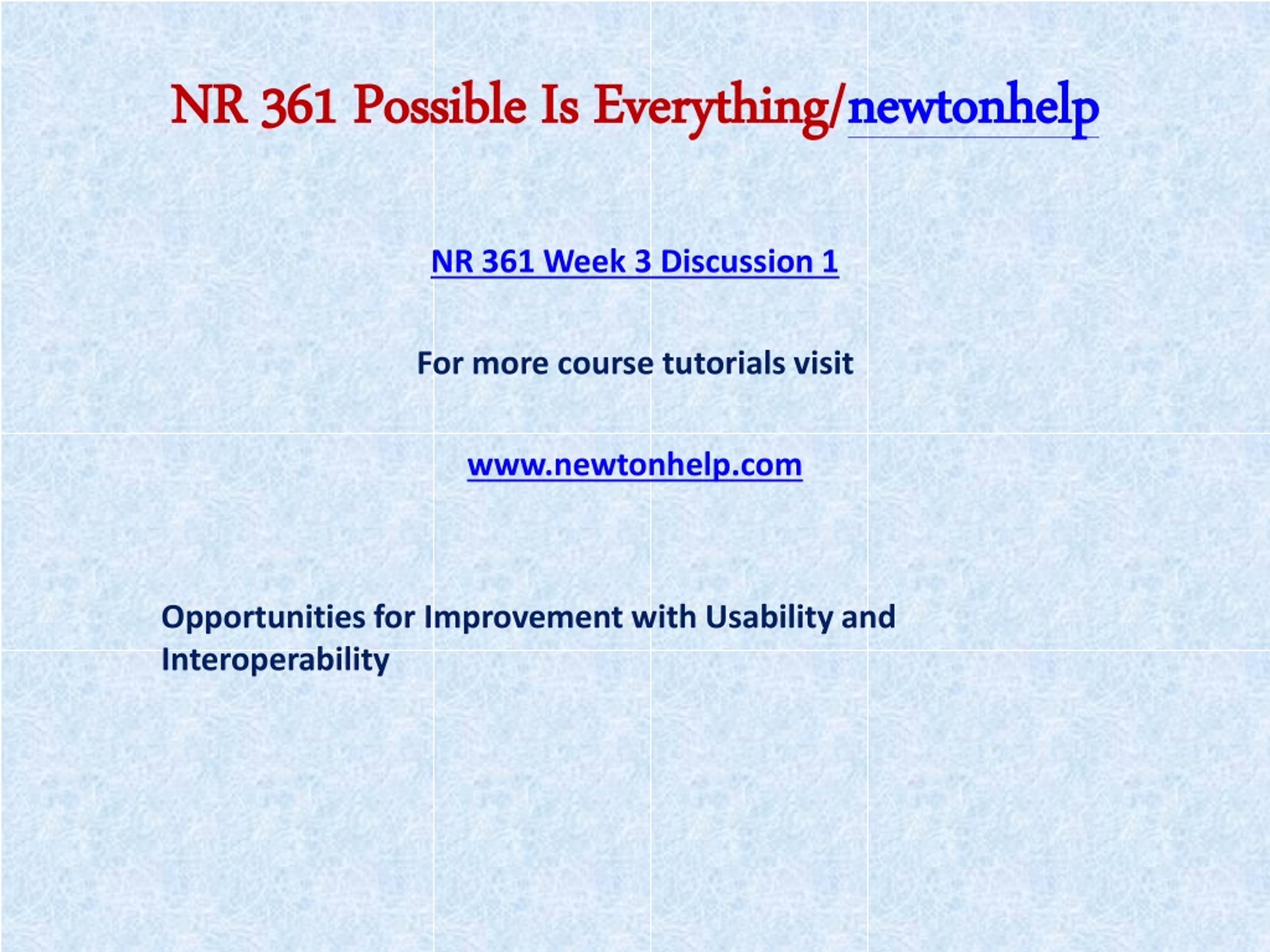 NR 361 Possible Is Everything/newtonhelp

NR 361 Week 3 Discussion 1

For more course tutorials visit

www.newtonhelp.com

Opportunities for Improvement with Usability and Interoperability